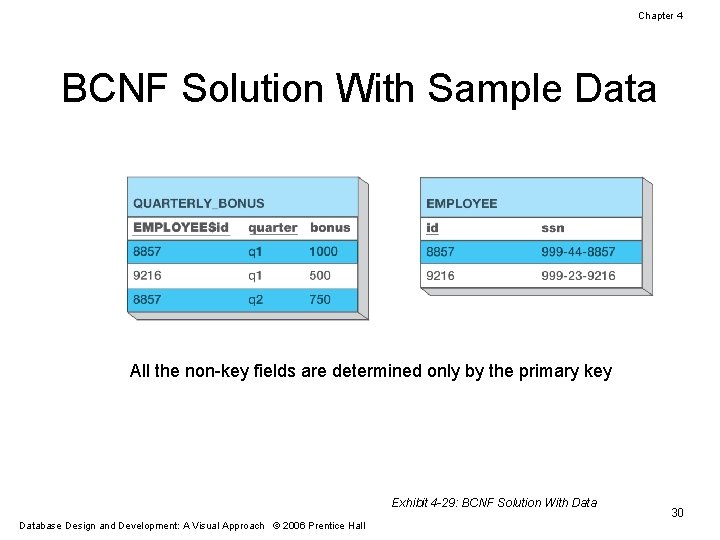 Chapter 4

BCNF Solution With Sample Data

QUARTERLY_BONUS

| EMPLOYEE$id | quarter | bonus |
|---|---|---|
| 8857 | q1 | 1000 |
| 9216 | q1 | 500 |
| 8857 | q2 | 750 |

EMPLOYEE

| id | ssn |
|---|---|
| 8857 | 999-44-8857 |
| 9216 | 999-23-9216 |

All the non-key fields are determined only by the primary key

Exhibit 4-29: BCNF Solution With Data

30

Database Design and Development: A Visual Approach © 2006 Prentice Hall